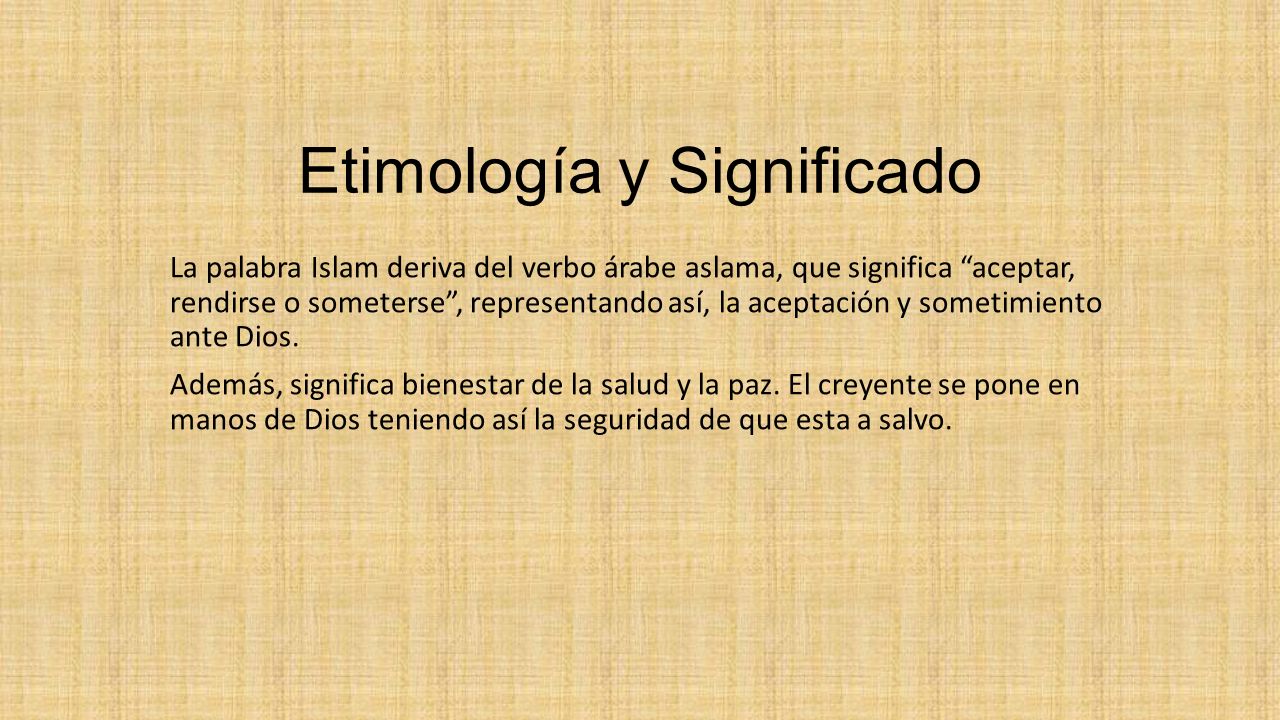 Etimología y Significado

La palabra Islam deriva del verbo árabe aslama, que significa “aceptar, rendirse o someterse”, representando así, la aceptación y sometimiento ante Dios.

Además, significa bienestar de la salud y la paz. El creyente se pone en manos de Dios teniendo así la seguridad de que esta a salvo.